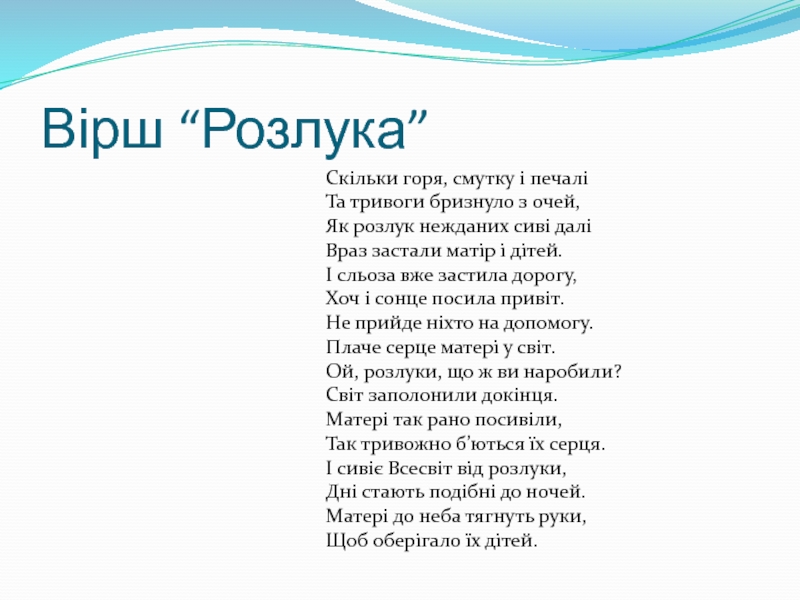 Вірш “Розлука”

Скільки горя, смутку і печалі
Та тривоги бризнуло з очей,
Як розлук нежданих сиві далі
Враз застали матір і дітей.
І сльоза вже застила дорогу,
Хоч і сонце посила привіт.
Не прийде ніхто на допомогу.
Плаче серце матері у світ.
Ой, розлуки, що ж ви наробили?
Світ заполонили докінця.
Матері так рано посивіли,
Так тривожно б'ються їх серця.
І сивіє Всесвіт від розлуки,
Дні стають подібні до ночей.
Матері до неба тягнуть руки,
Щоб оберігало їх дітей.